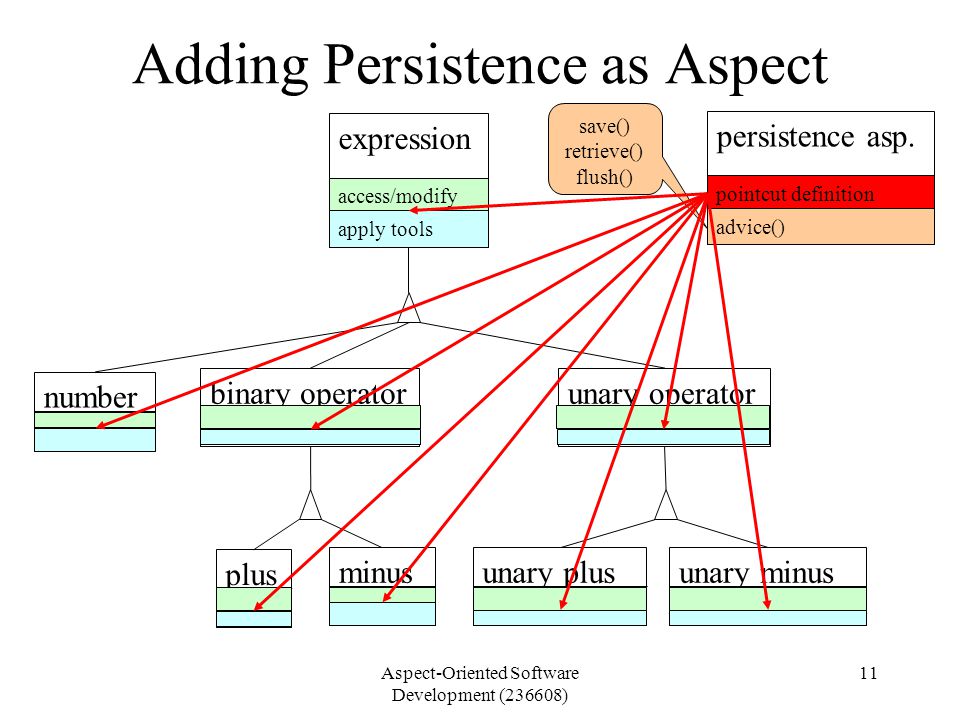 Adding Persistence as Aspect

expression
access/modify
apply tools

save()
retrieve()
flush()

persistence asp.
pointcut definition
advice()

number

binary operator

unary operator

plus

minus

unary plus

unary minus

Aspect-Oriented Software Development (236608)

11